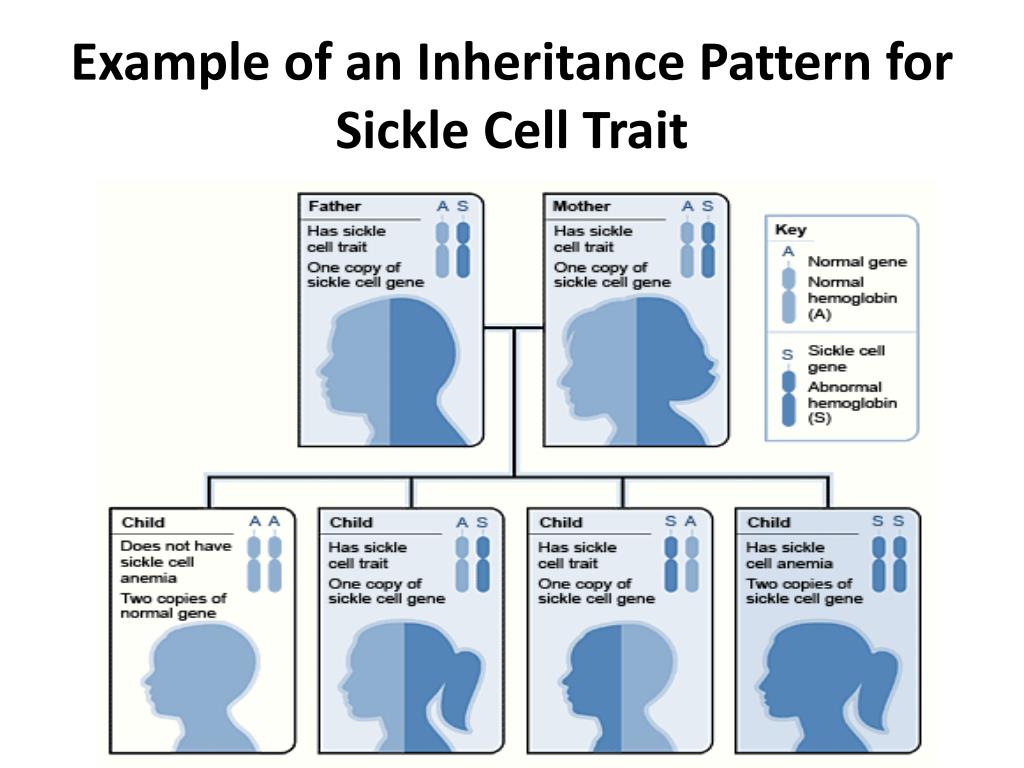 Example of an Inheritance Pattern for Sickle Cell Trait

Father
A S
Has sickle cell trait
One copy of sickle cell gene

Mother
A S
Has sickle cell trait
One copy of sickle cell gene

Key
A
Normal gene
Normal hemoglobin (A)
S
Sickle cell gene
Abnormal hemoglobin (S)

Child
A A
Does not have sickle cell anemia
Two copies of normal gene

Child
A S
Has sickle cell trait
One copy of sickle cell gene

Child
S A
Has sickle cell trait
One copy of sickle cell gene

Child
S S
Has sickle cell anemia
Two copies of sickle cell gene